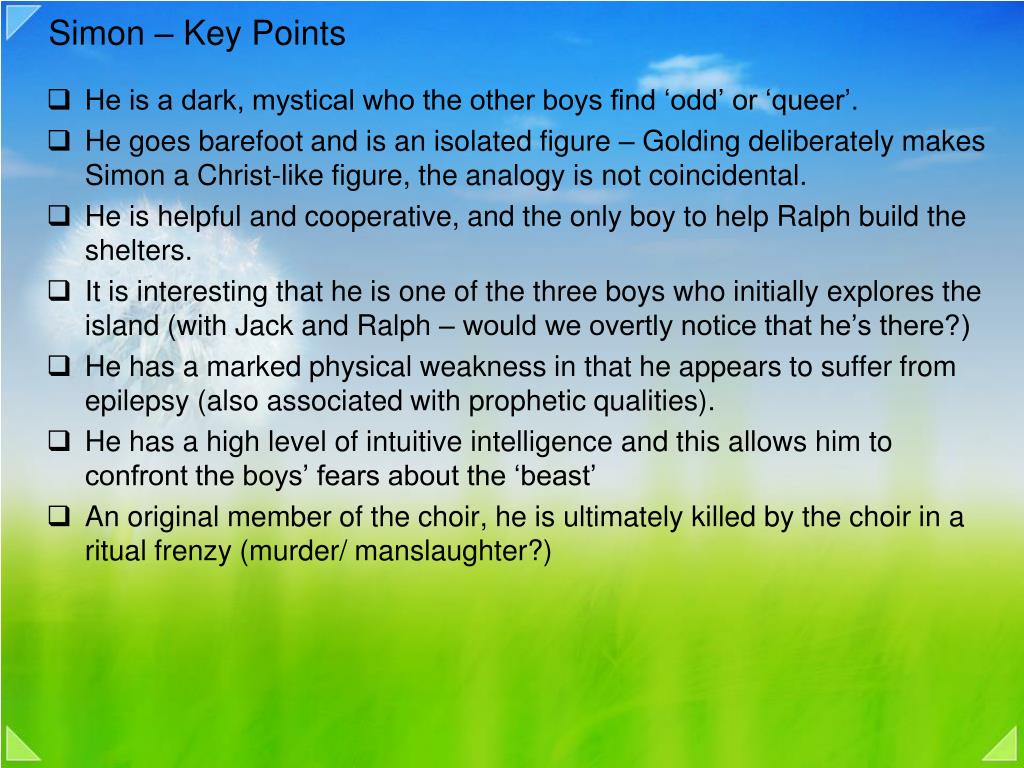 Simon – Key Points

❑ He is a dark, mystical who the other boys find ‘odd’ or ‘queer’.

❑ He goes barefoot and is an isolated figure – Golding deliberately makes Simon a Christ-like figure, the analogy is not coincidental.

❑ He is helpful and cooperative, and the only boy to help Ralph build the shelters.

❑ It is interesting that he is one of the three boys who initially explores the island (with Jack and Ralph – would we overtly notice that he’s there?)

❑ He has a marked physical weakness in that he appears to suffer from epilepsy (also associated with prophetic qualities).

❑ He has a high level of intuitive intelligence and this allows him to confront the boys’ fears about the ‘beast’

❑ An original member of the choir, he is ultimately killed by the choir in a ritual frenzy (murder/ manslaughter?)